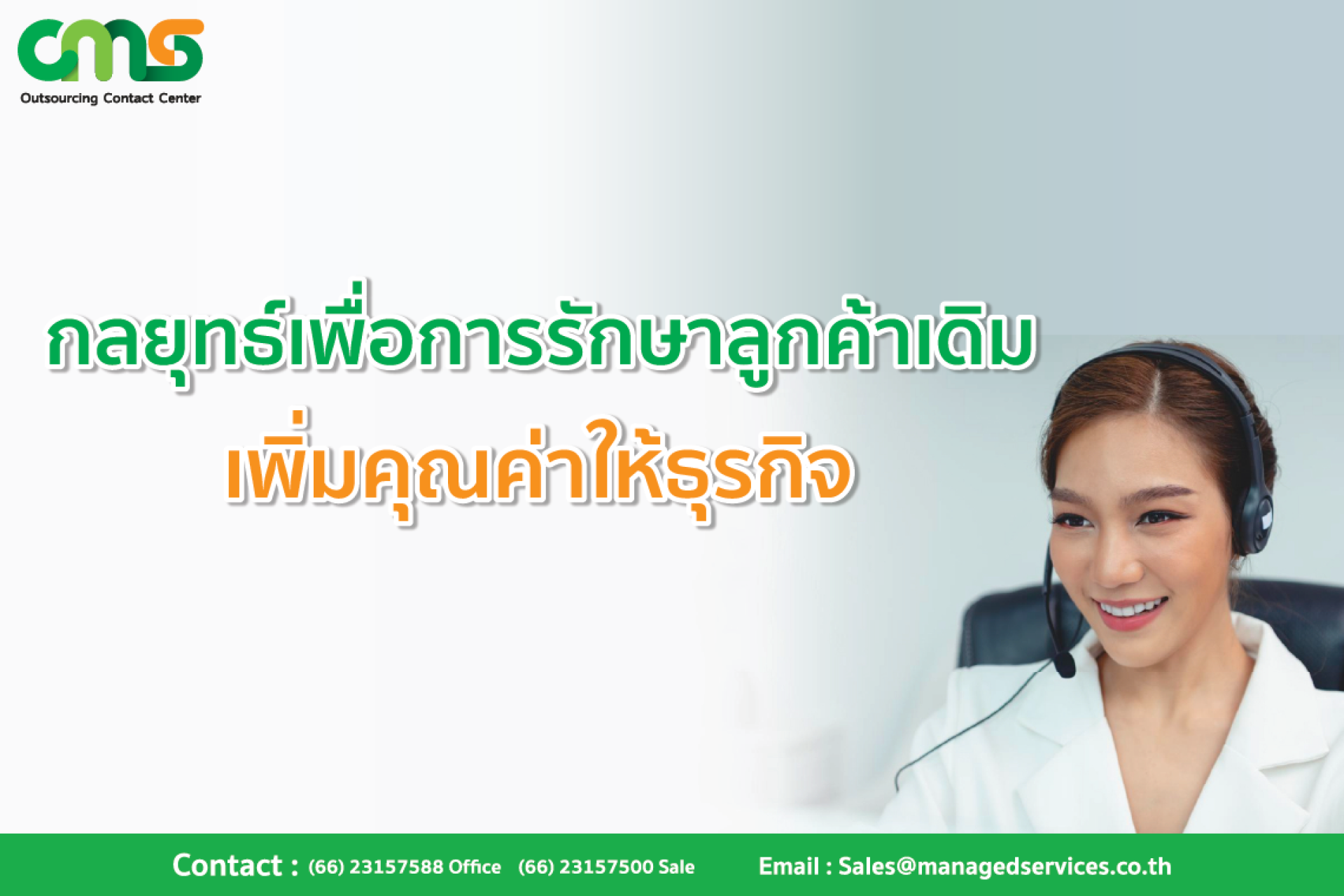 cms
Outsourcing Contact Center

กลยุทธ์เพื่อการรักษาลูกค้าเดิม
เพิ่มคุณค่าให้ธุรกิจ

Contact : (66) 23157588 Office (66) 23157500 Sale Email : Sales@managedservices.co.th